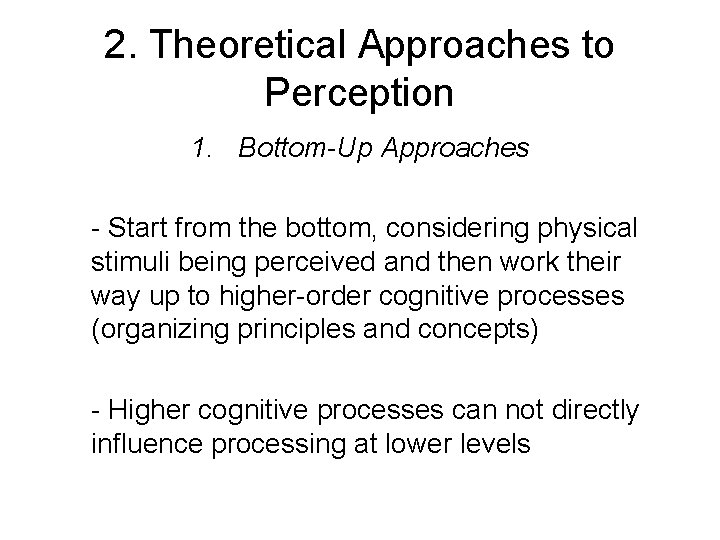 2. Theoretical Approaches to Perception

1. Bottom-Up Approaches

- Start from the bottom, considering physical stimuli being perceived and then work their way up to higher-order cognitive processes (organizing principles and concepts)

- Higher cognitive processes can not directly influence processing at lower levels